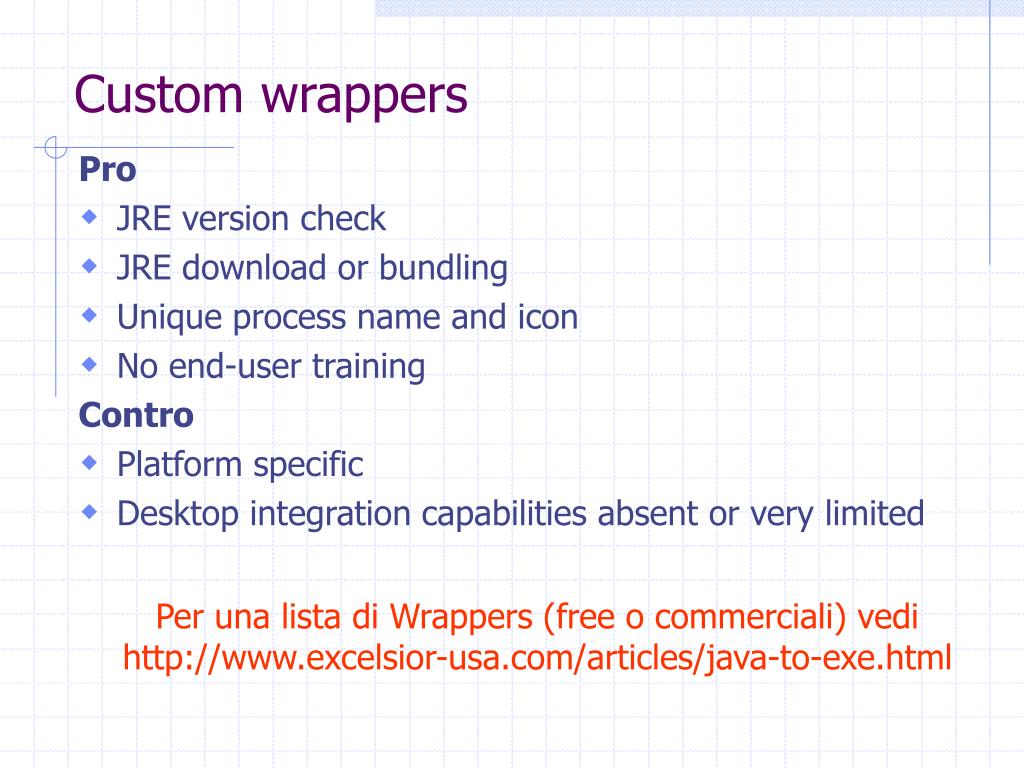 Custom wrappers

Pro

JRE version check
JRE download or bundling
Unique process name and icon
No end-user training

Contro

Platform specific
Desktop integration capabilities absent or very limited

Per una lista di Wrappers (free o commerciali) vedi http://www.excelsior-usa.com/articles/java-to-exe.html